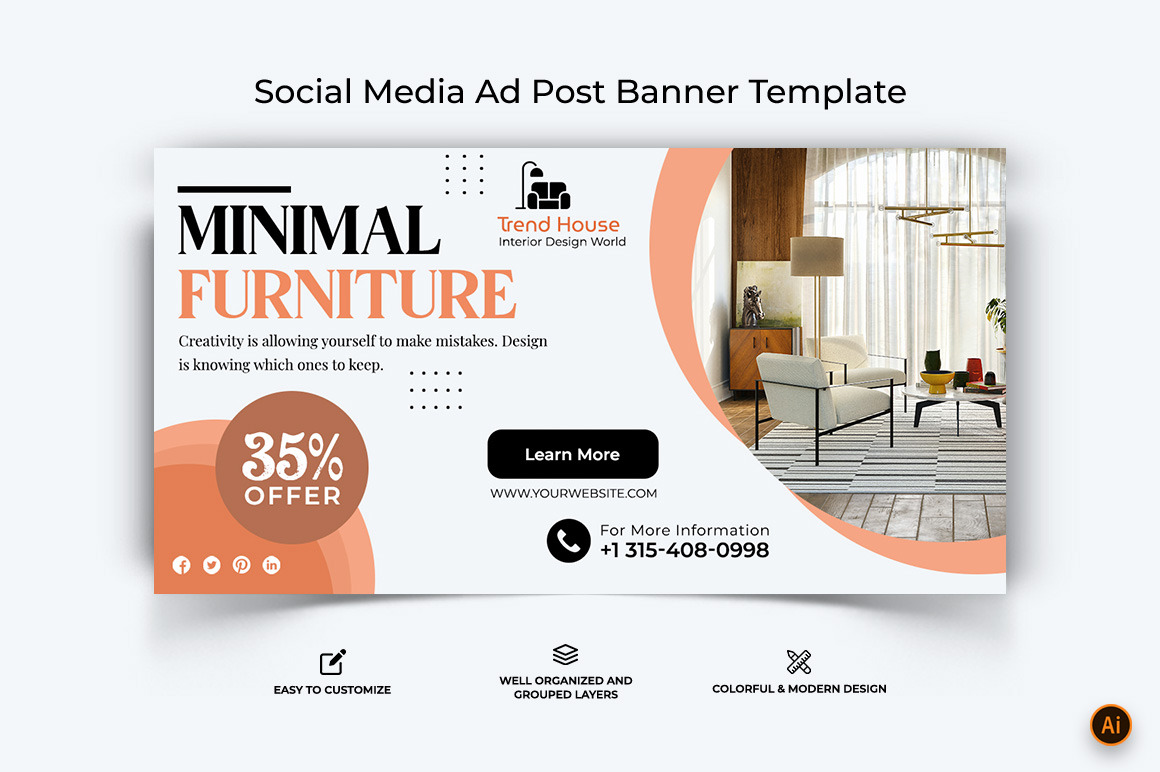 Social Media Ad Post Banner Template

Trend House
Interior Design World

MINIMAL
FURNITURE

Creativity is allowing yourself to make mistakes. Design is knowing which ones to keep.

35%
OFFER

Learn More

WWW.YOURWEBSITE.COM

For More Information
+1 315-408-0998

EASY TO CUSTOMIZE

WELL ORGANIZED AND GROUPED LAYERS

COLORFUL & MODERN DESIGN

Ai